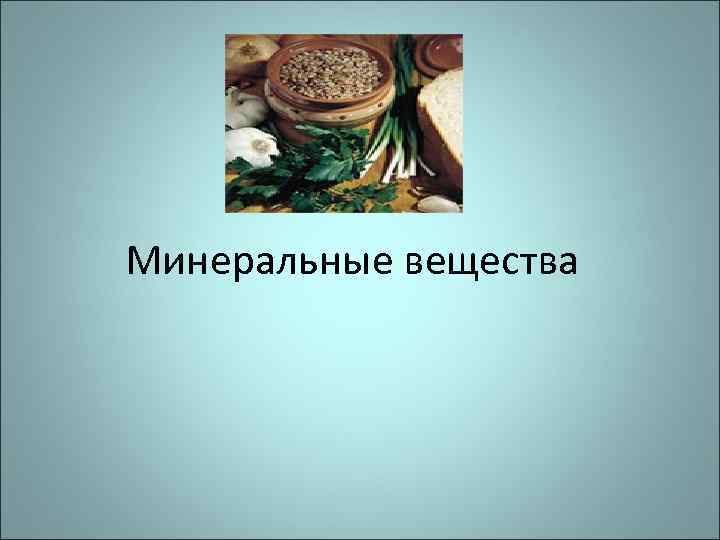 Минеральные вещества